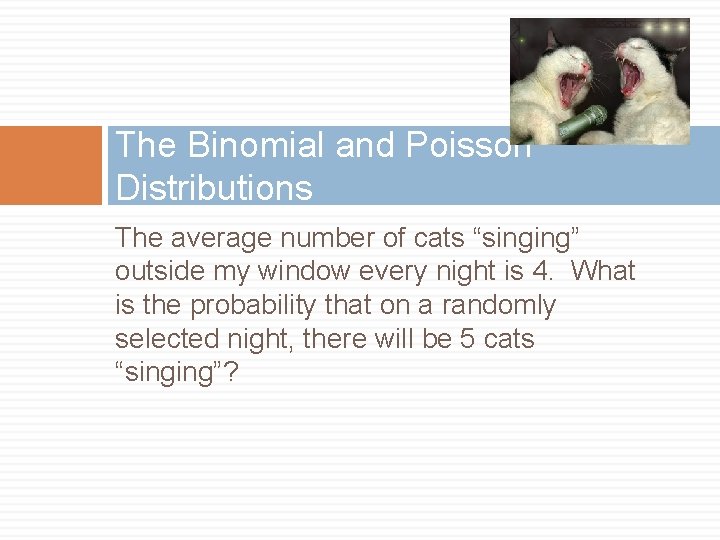 The Binomial and Poisson Distributions

The average number of cats “singing” outside my window every night is 4. What is the probability that on a randomly selected night, there will be 5 cats “singing”?